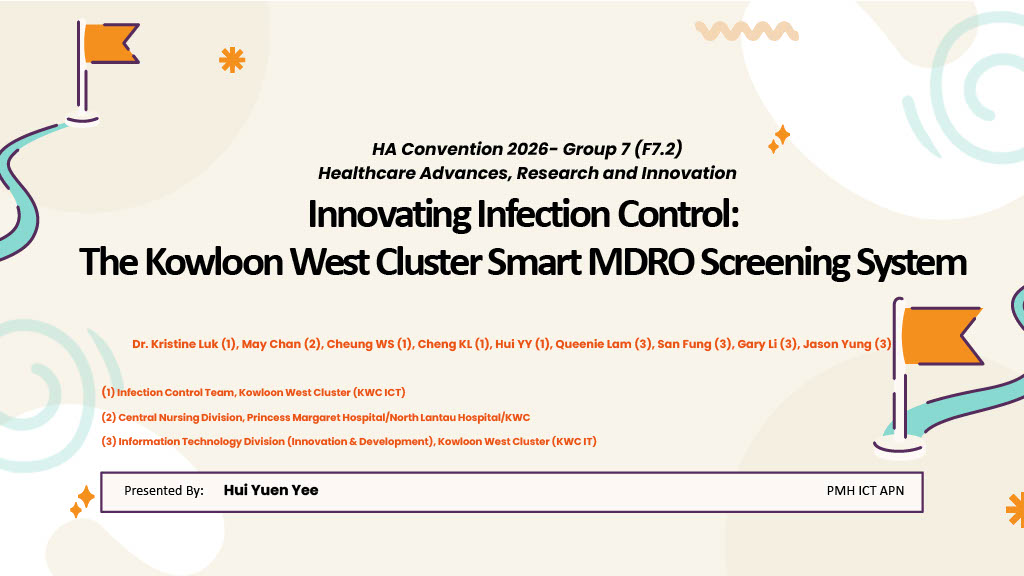 HA Convention 2026- Group 7 (F7.2)
Healthcare Advances, Research and Innovation

Innovating Infection Control:
The Kowloon West Cluster Smart MDRO Screening System

Dr. Kristine Luk (1), May Chan (2), Cheung WS (1), Cheng KL (1), Hui YY (1), Queenie Lam (3), San Fung (3), Gary Li (3), Jason Yung (3)

(1) Infection Control Team, Kowloon West Cluster (KWC ICT)
(2) Central Nursing Division, Princess Margaret Hospital/North Lantau Hospital/KWC
(3) Information Technology Division (Innovation & Development), Kowloon West Cluster (KWC IT)

Presented By: Hui Yuen Yee PMH ICT APN